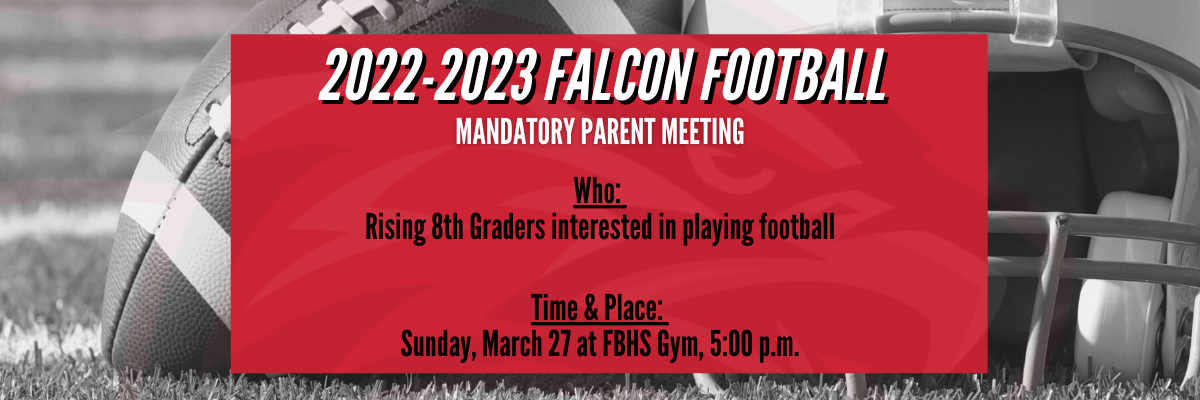 2022-2023 FALCON FOOTBALL
MANDATORY PARENT MEETING

Who:
Rising 8th Graders interested in playing football

Time & Place:
Sunday, March 27 at FBHS Gym, 5:00 p.m.